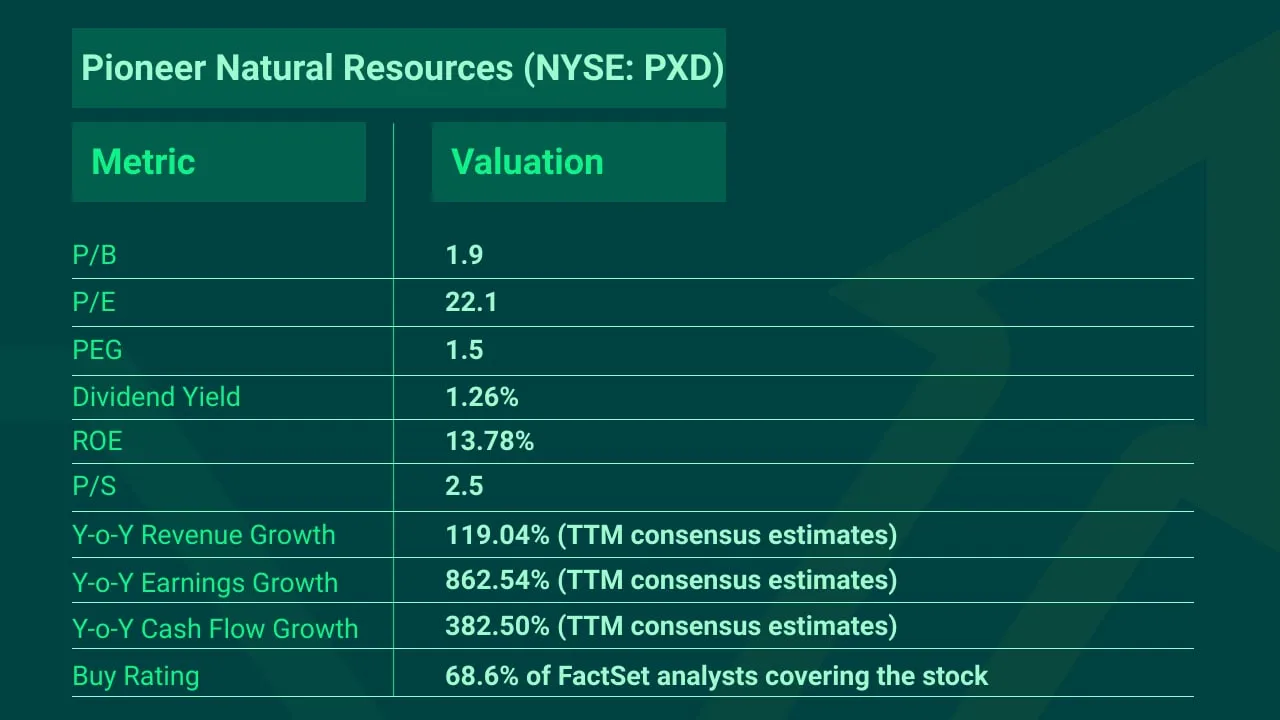 Pioneer Natural Resources (NYSE: PXD)

| Metric | Valuation |
|---|---|
| P/B | 1.9 |
| P/E | 22.1 |
| PEG | 1.5 |
| Dividend Yield | 1.26% |
| ROE | 13.78% |
| P/S | 2.5 |
| Y-o-Y Revenue Growth | 119.04% (TTM consensus estimates) |
| Y-o-Y Earnings Growth | 862.54% (TTM consensus estimates) |
| Y-o-Y Cash Flow Growth | 382.50% (TTM consensus estimates) |
| Buy Rating | 68.6% of FactSet analysts covering the stock |